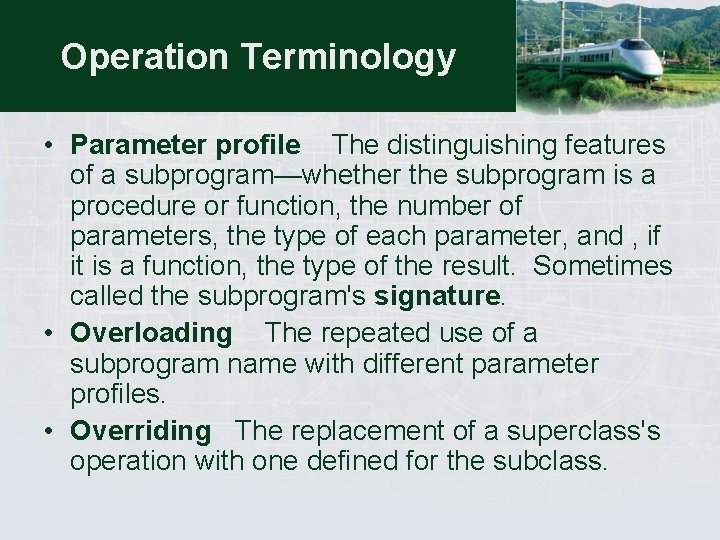 Operation Terminology

• Parameter profile The distinguishing features of a subprogram—whether the subprogram is a procedure or function, the number of parameters, the type of each parameter, and , if it is a function, the type of the result. Sometimes called the subprogram's signature.

• Overloading The repeated use of a subprogram name with different parameter profiles.

• Overriding The replacement of a superclass's operation with one defined for the subclass.